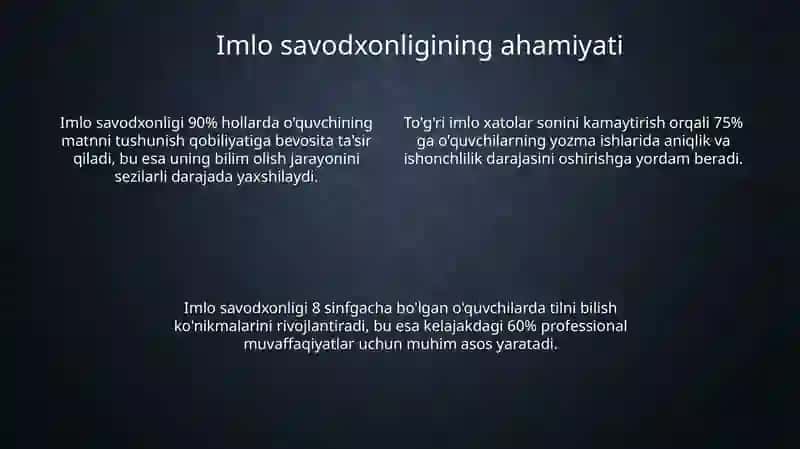 Imlo savodxonligining ahamiyati

Imlo savodxonligi 90% hollarda o'quvchining matnni tushunish qobiliyatiga bevosita ta'sir qiladi, bu esa uning bilim olish jarayonini sezilarli darajada yaxshilaydi.

To'g'ri imlo xatolar sonini kamaytirish orqali 75% ga o'quvchilarning yozma ishlarida aniqlik va ishonchlilik darajasini oshirishga yordam beradi.

Imlo savodxonligi 8 sinfgacha bo'lgan o'quvchilarda tilni bilish ko'nikmalarini rivojlantiradi, bu esa kelajakdagi 60% professional muvaffaqiyatlar uchun muhim asos yaratadi.